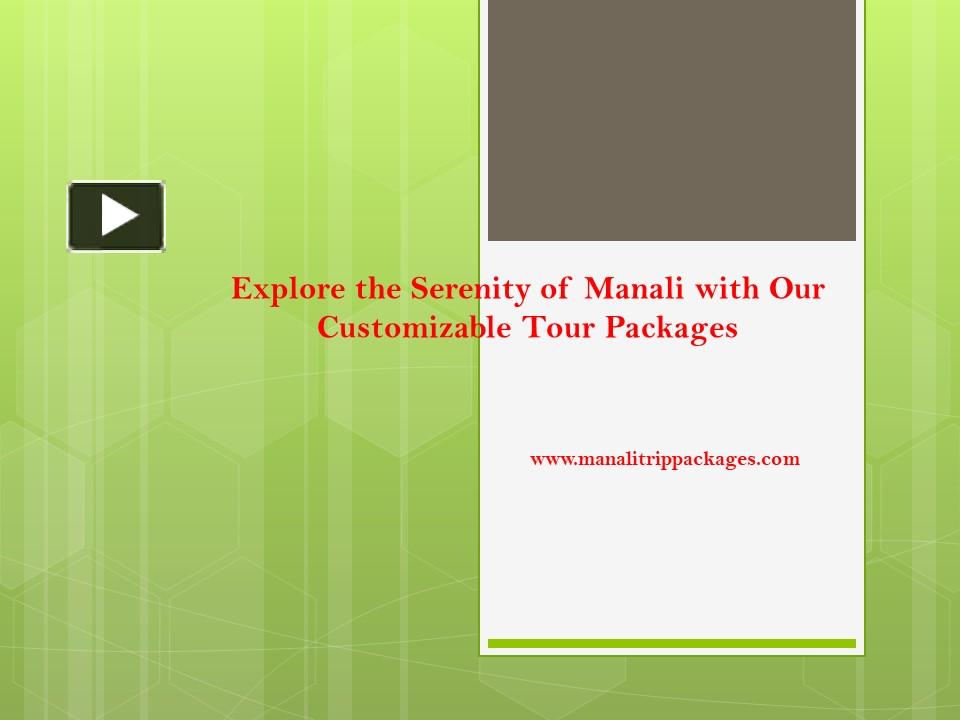 Explore the Serenity of Manali with Our Customizable Tour Packages

www.manalitrippackages.com